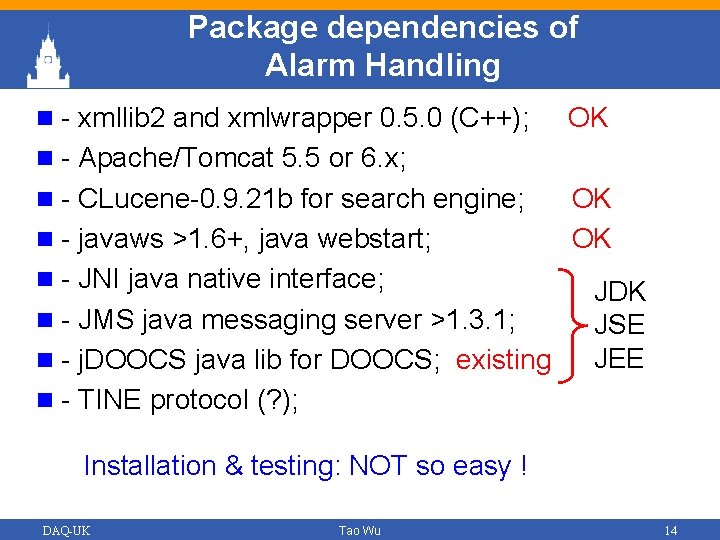 Package dependencies of Alarm Handling

- xmllib2 and xmlwrapper 0.5.0 (C++); OK
- Apache/Tomcat 5.5 or 6.x;
- CLucene-0.9.21b for search engine; OK
- javaws >1.6+, java webstart; OK
- JNI java native interface;
- JMS java messaging server >1.3.1;
- jDOOCS java lib for DOOCS; existing
- TINE protocol (?);

JDK
JSE
JEE

Installation & testing: NOT so easy !

DAQ-UK Tao Wu 14